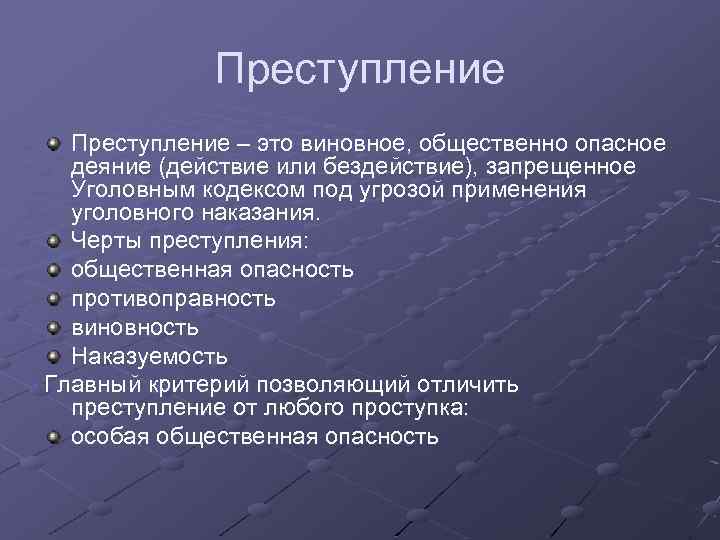 Преступление

Преступление – это виновное, общественно опасное деяние (действие или бездействие), запрещенное Уголовным кодексом под угрозой применения уголовного наказания.

Черты преступления:

общественная опасность

противоправность

виновность

Наказуемость

Главный критерий позволяющий отличить преступление от любого проступка:

особая общественная опасность